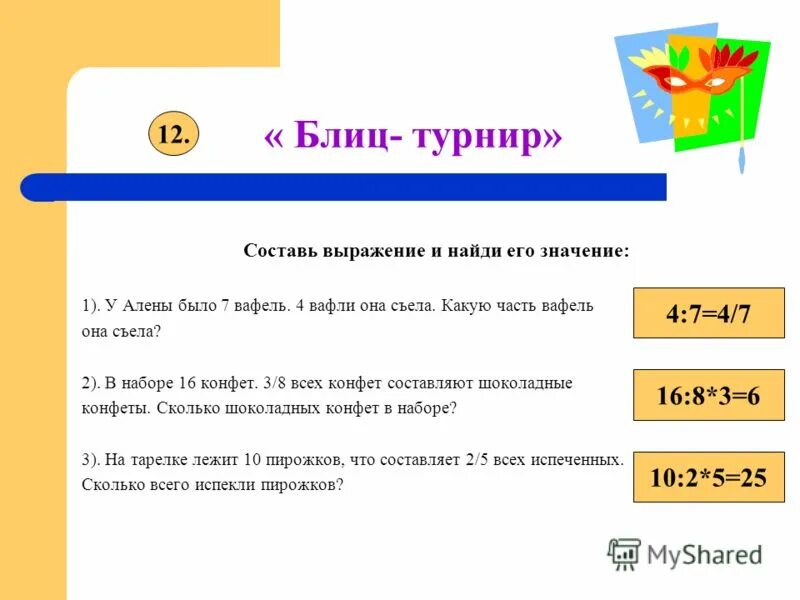 12.

« Блиц- турнир»

Составь выражение и найди его значение:

1). У Алены было 7 вафель. 4 вафли она съела. Какую часть вафель она съела?

4:7=4/7

2). В наборе 16 конфет. 3/8 всех конфет составляют шоколадные конфеты. Сколько шоколадных конфет в наборе?

16:8*3=6

3). На тарелке лежит 10 пирожков, что составляет 2/5 всех испеченных. Сколько всего испекли пирожков?

10:2*5=25

MyShared